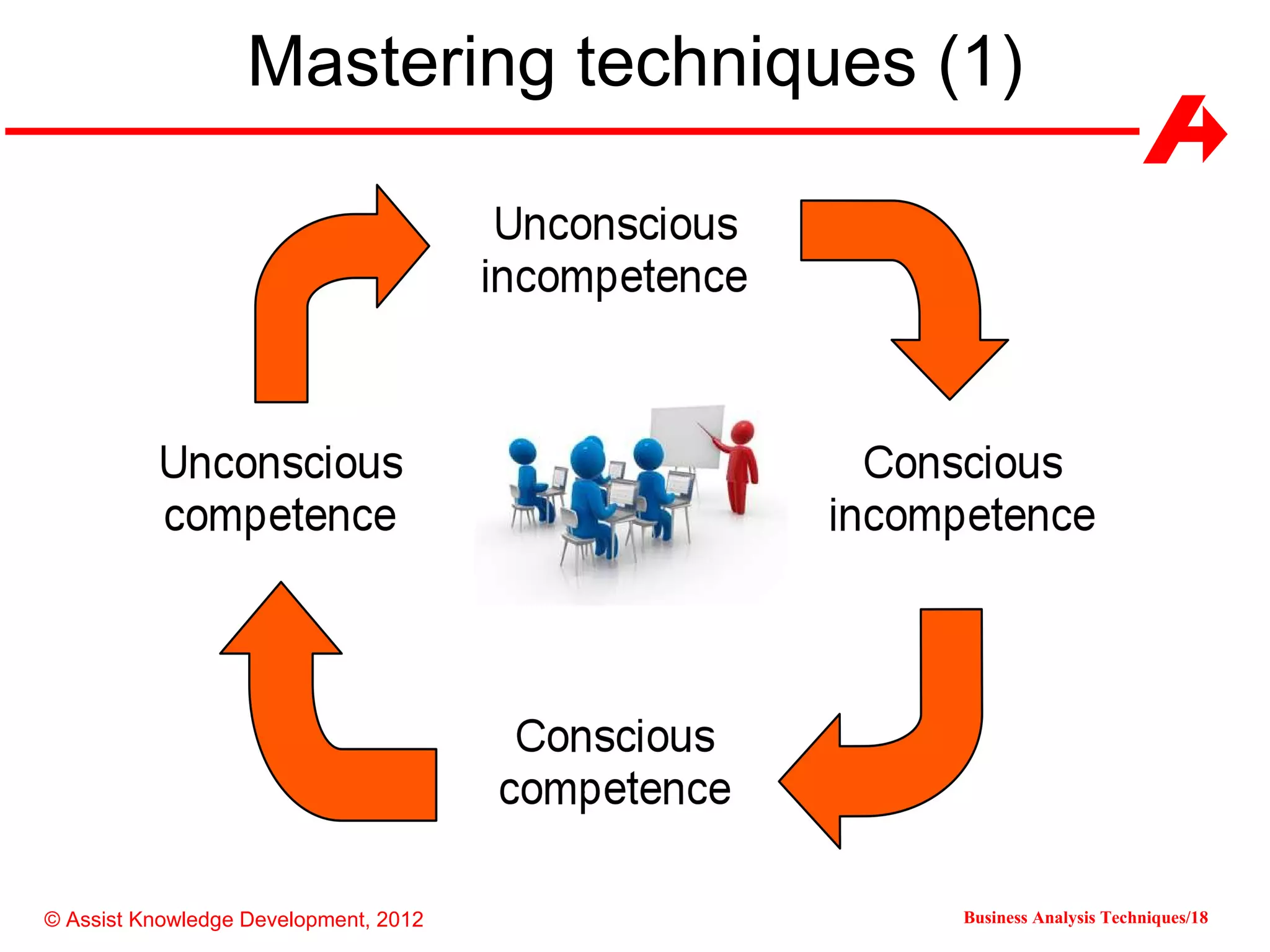 Mastering techniques (1)

Unconscious incompetence

Unconscious competence

Conscious incompetence

Conscious competence

© Assist Knowledge Development, 2012

Business Analysis Techniques/18